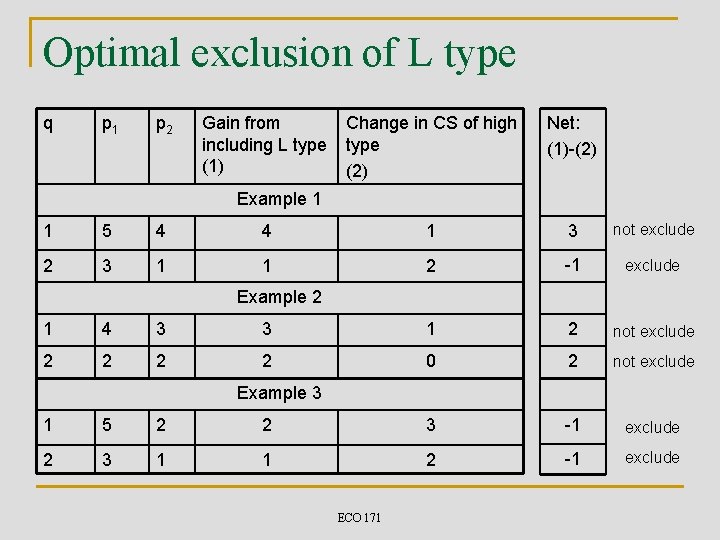 Optimal exclusion of L type

| q | $p_1$ | $p_2$ | Gain from including L type (1) | Change in CS of high type (2) | Net: (1)-(2) | |
|---|---|---|---|---|---|---|
| Example 1 | | | | | | |
| 1 | 5 | 4 | 4 | 1 | 3 | not exclude |
| 2 | 3 | 1 | 1 | 2 | -1 | exclude |
| Example 2 | | | | | | |
| 1 | 4 | 3 | 3 | 1 | 2 | not exclude |
| 2 | 2 | 2 | 2 | 0 | 2 | not exclude |
| Example 3 | | | | | | |
| 1 | 5 | 2 | 2 | 3 | -1 | exclude |
| 2 | 3 | 1 | 1 | 2 | -1 | exclude |

ECO 171